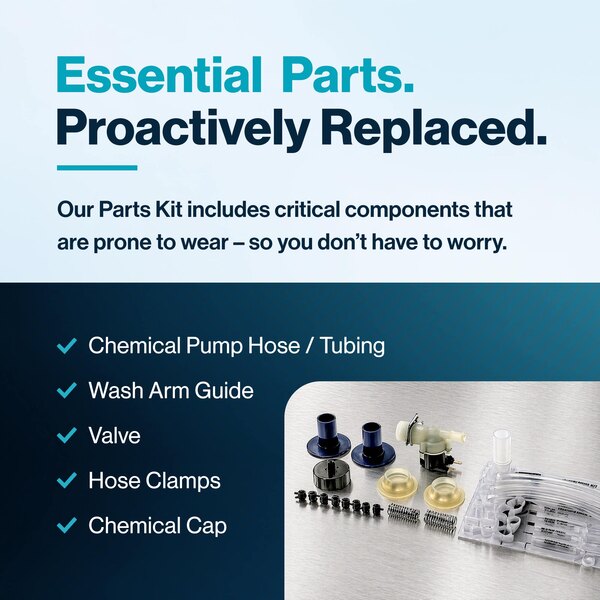 Essential Parts.
Proactively Replaced.

Our Parts Kit includes critical components that are prone to wear – so you don't have to worry.

✓ Chemical Pump Hose / Tubing
✓ Wash Arm Guide
✓ Valve
✓ Hose Clamps
✓ Chemical Cap